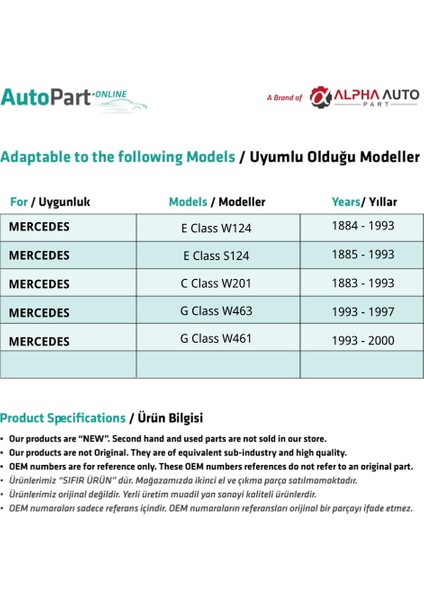 AutoPart·ONLINE

A Brand of ALPHA AUTO PART

Adaptable to the following Models / Uyumlu Olduğu Modeller

| For / Uygunluk | Models / Modeller | Years/ Yıllar |
|---|---|---|
| MERCEDES | E Class W124 | 1884 - 1993 |
| MERCEDES | E Class S124 | 1885 - 1993 |
| MERCEDES | C Class W201 | 1883 - 1993 |
| MERCEDES | G Class W463 | 1993 - 1997 |
| MERCEDES | G Class W461 | 1993 - 2000 |
| | | |

Product Specifications / Ürün Bilgisi

• Our products are "NEW". Second hand and used parts are not sold in our store.
• Our products are not Original. They are of equivalent sub-industry and high quality.
• OEM numbers are for reference only. These OEM numbers references do not refer to an original part.
• Ürünlerimiz "SIFIR ÜRÜN" dür. Mağazamızda ikinci el ve çıkma parça satılmamaktadır.
• Ürünlerimiz orijinal değildir. Yerli üretim muadil yan sanayi kaliteli ürünlerdir.
• OEM numaraları sadece referans içindir. OEM numaraların referansları orijinal bir parçayı ifade etmez.